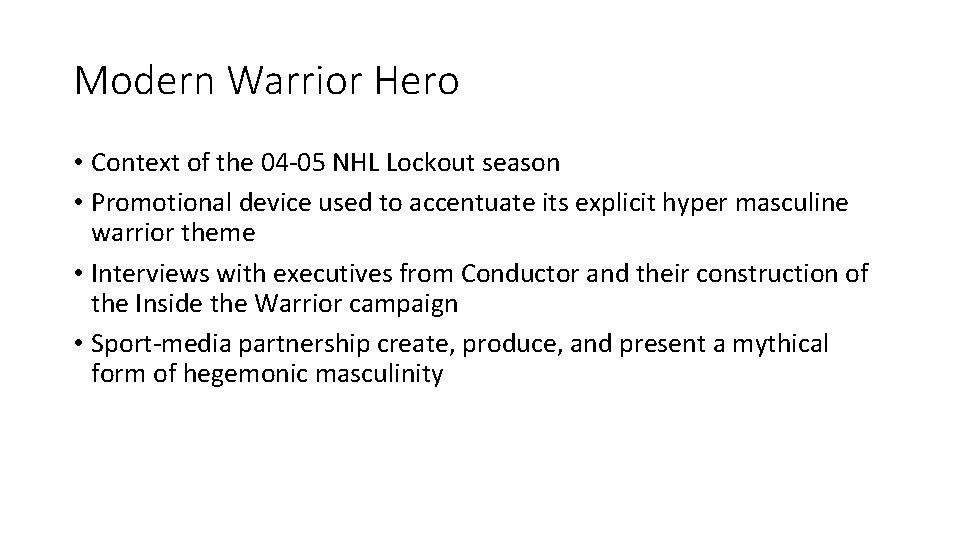 Modern Warrior Hero

• Context of the 04-05 NHL Lockout season
• Promotional device used to accentuate its explicit hyper masculine warrior theme
• Interviews with executives from Conductor and their construction of the Inside the Warrior campaign
• Sport-media partnership create, produce, and present a mythical form of hegemonic masculinity